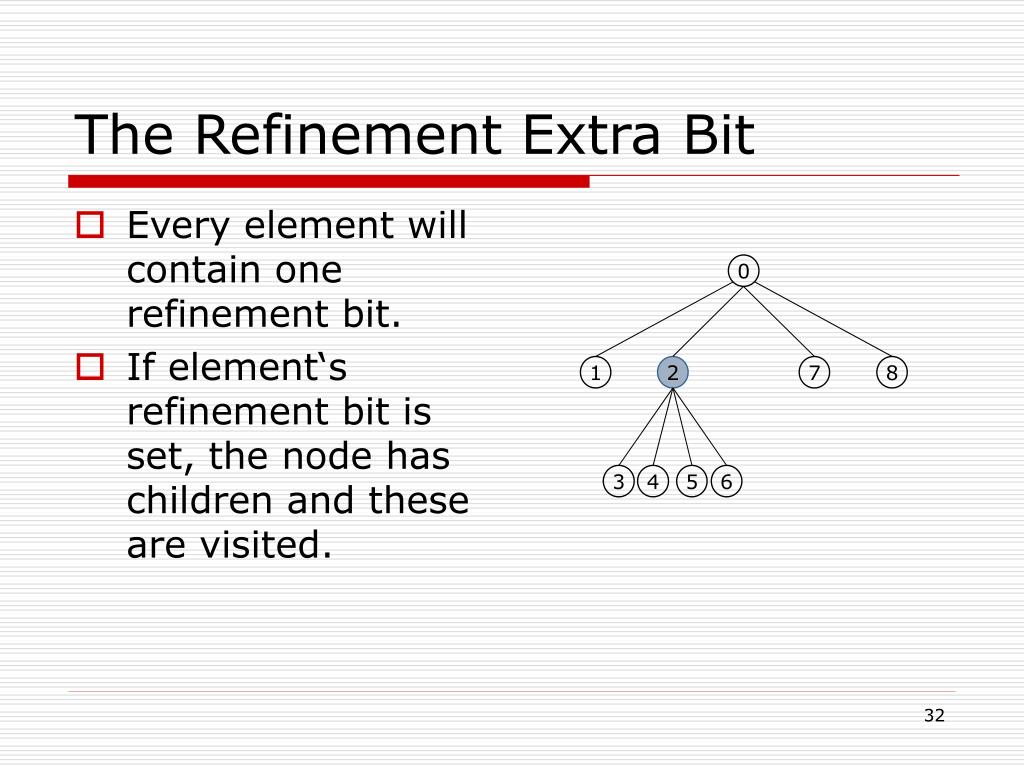 The Refinement Extra Bit

Every element will contain one refinement bit.

If element‘s refinement bit is set, the node has children and these are visited.

0
1
2
7
8
3
4
5
6

32